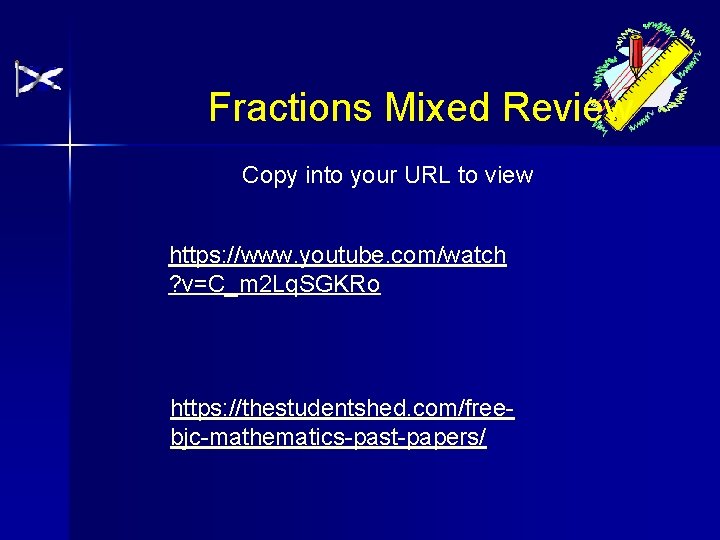 Fractions Mixed Review

Copy into your URL to view

https://www.youtube.com/watch?v=C_m2LqSGKRo

https://thestudentshed.com/free-bjc-mathematics-past-papers/